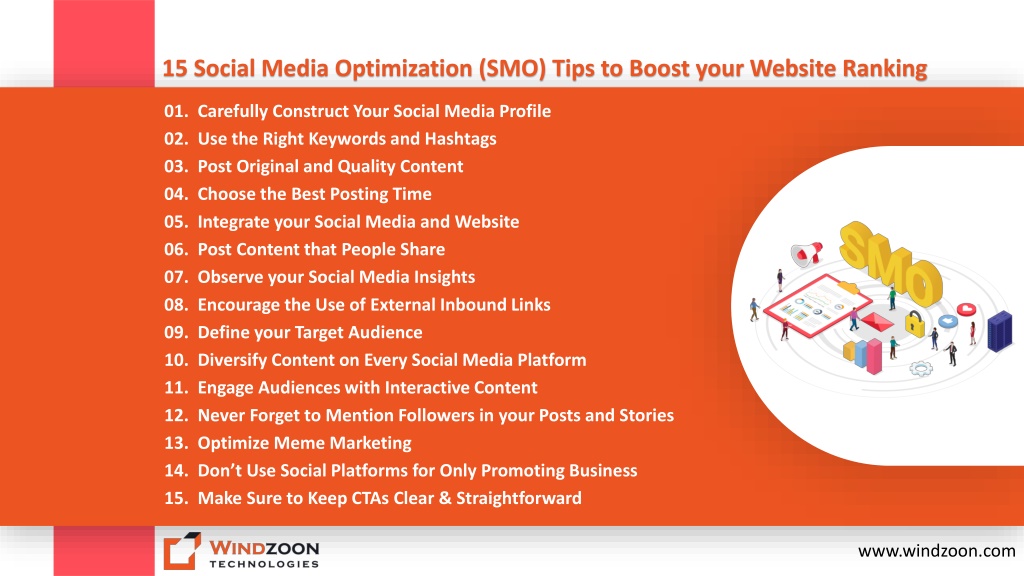 15 Social Media Optimization (SMO) Tips to Boost your Website Ranking

01. Carefully Construct Your Social Media Profile
02. Use the Right Keywords and Hashtags
03. Post Original and Quality Content
04. Choose the Best Posting Time
05. Integrate your Social Media and Website
06. Post Content that People Share
07. Observe your Social Media Insights
08. Encourage the Use of External Inbound Links
09. Define your Target Audience
10. Diversify Content on Every Social Media Platform
11. Engage Audiences with Interactive Content
12. Never Forget to Mention Followers in your Posts and Stories
13. Optimize Meme Marketing
14. Don't Use Social Platforms for Only Promoting Business
15. Make Sure to Keep CTAs Clear & Straightforward

SMO

WINDZOON TECHNOLOGIES

www.windzoon.com